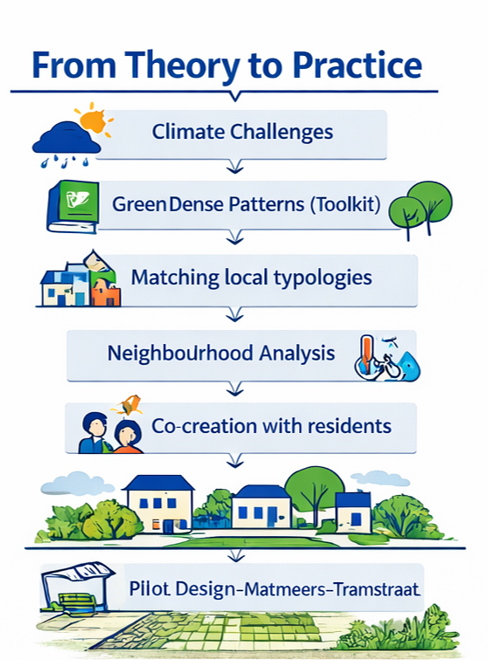 From Theory to Practice

Climate Challenges

GreenDense Patterns (Toolkit)

Matching local typologies

Neighbourhood Analysis

Co-creation with residents

Pilot Design–Matmeers–Tramstraat